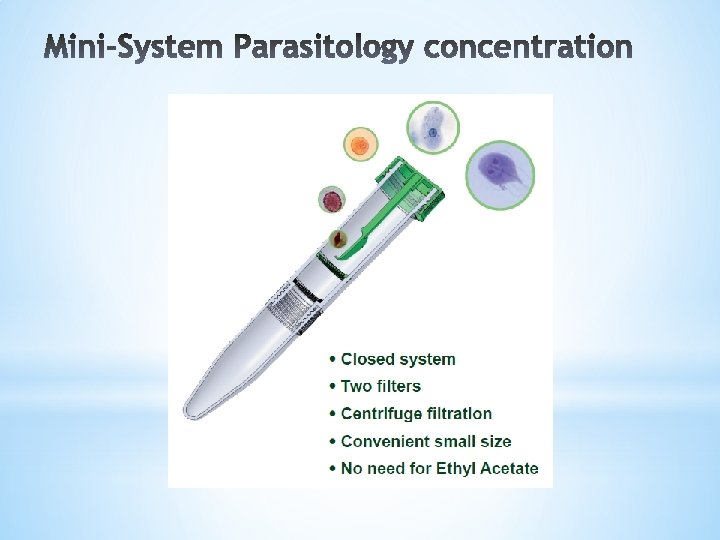 Mini-System Parasitology concentration

• Closed system
• Two filters
• Centrifuge filtration
• Convenient small size
• No need for Ethyl Acetate